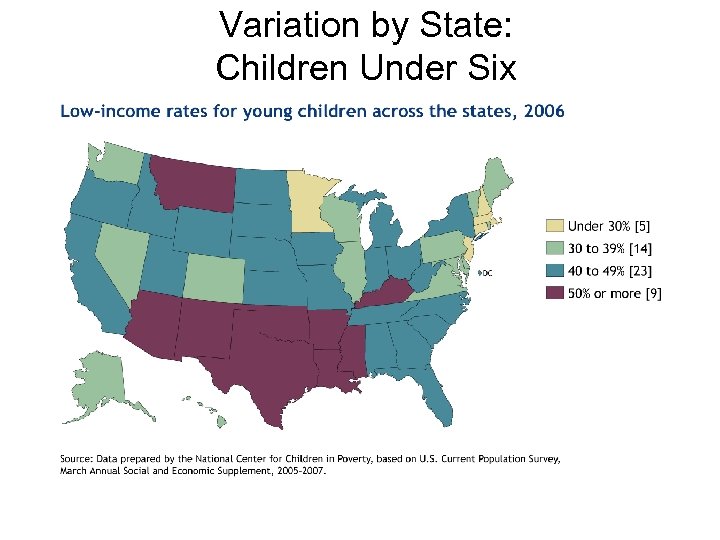 Variation by State:
Children Under Six

Low-income rates for young children across the states, 2006

DC

Under 30% [5]
30 to 39% [14]
40 to 49% [23]
50% or more [9]

Source: Data prepared by the National Center for Children in Poverty, based on U.S. Current Population Survey, March Annual Social and Economic Supplement, 2005-2007.